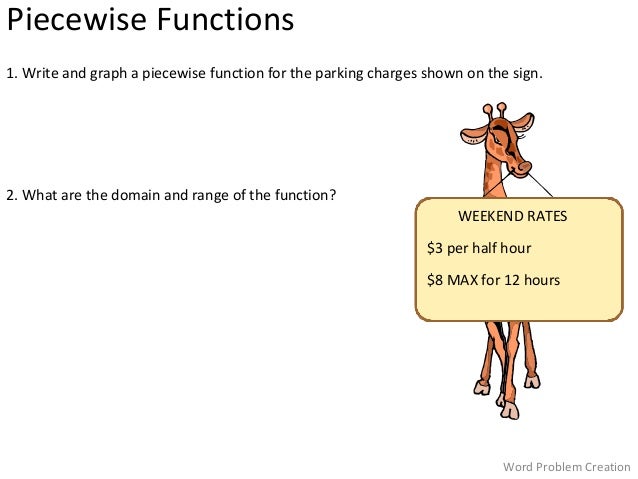 Piecewise Functions

1. Write and graph a piecewise function for the parking charges shown on the sign.

2. What are the domain and range of the function?

WEEKEND RATES

\$3 per half hour

\$8 MAX for 12 hours

Word Problem Creation